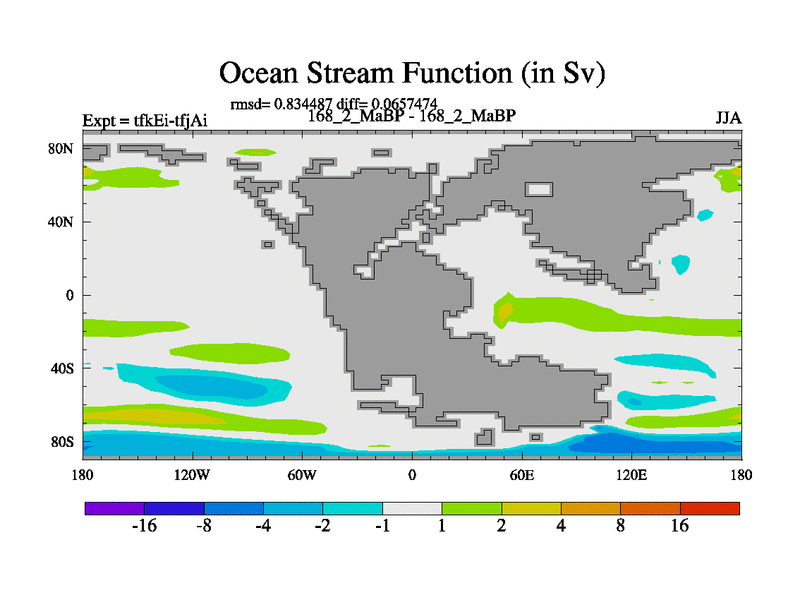 Ocean Stream Function (in Sv)

rmsd= 0.834487 diff= 0.0657474

Expt = tfkEi-tfjAi

168_2_MaBP - 168_2_MaBP

JJA

80N
40N
0
40S
80S

180
120W
60W
0
60E
120E
180

-16
-8
-4
-2
-1
1
2
4
8
16